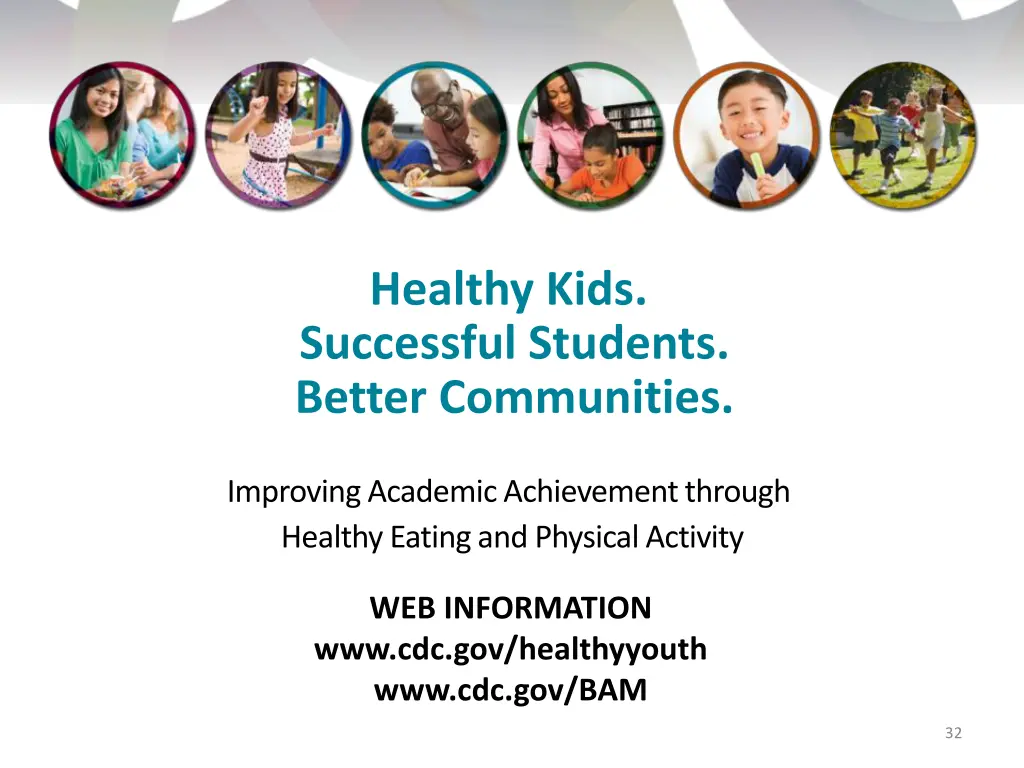 Healthy Kids.
Successful Students.
Better Communities.

Improving Academic Achievement through
Healthy Eating and Physical Activity

WEB INFORMATION
www.cdc.gov/healthyyouth
www.cdc.gov/BAM

32